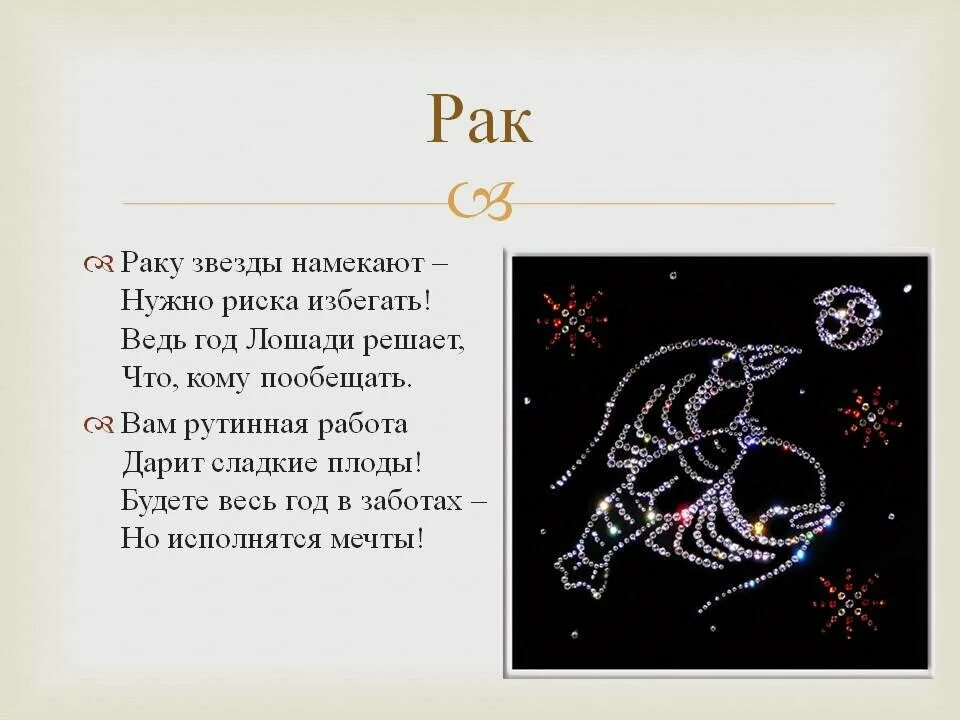 Рак

Раку звезды намекают –
Нужно риска избегать!
Ведь год Лошади решает,
Что, кому пообещать.

Вам рутинная работа
Дарит сладкие плоды!
Будете весь год в заботах –
Но исполнятся мечты!